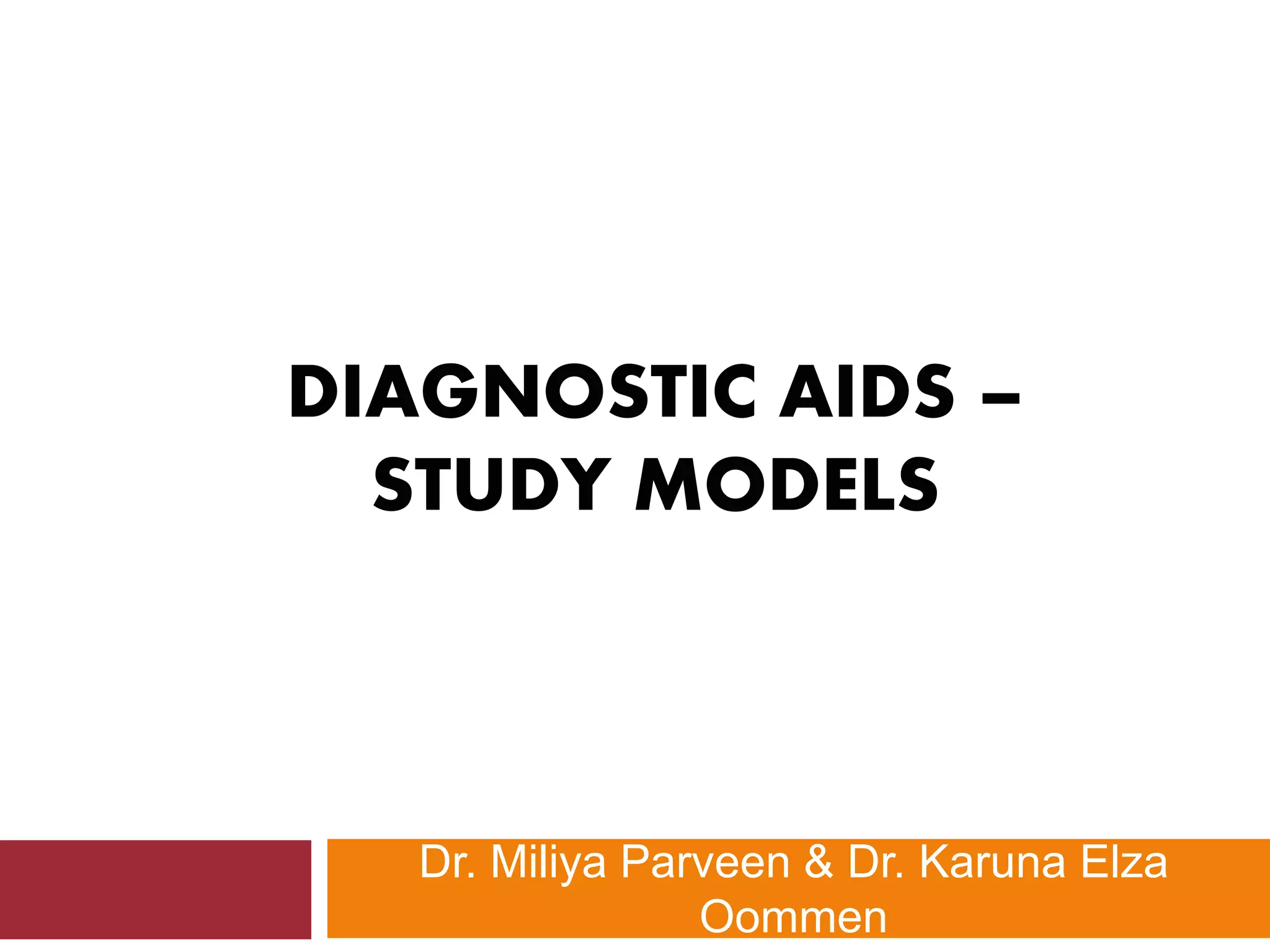 DIAGNOSTIC AIDS – STUDY MODELS

Dr. Miliya Parveen & Dr. Karuna Elza Oommen